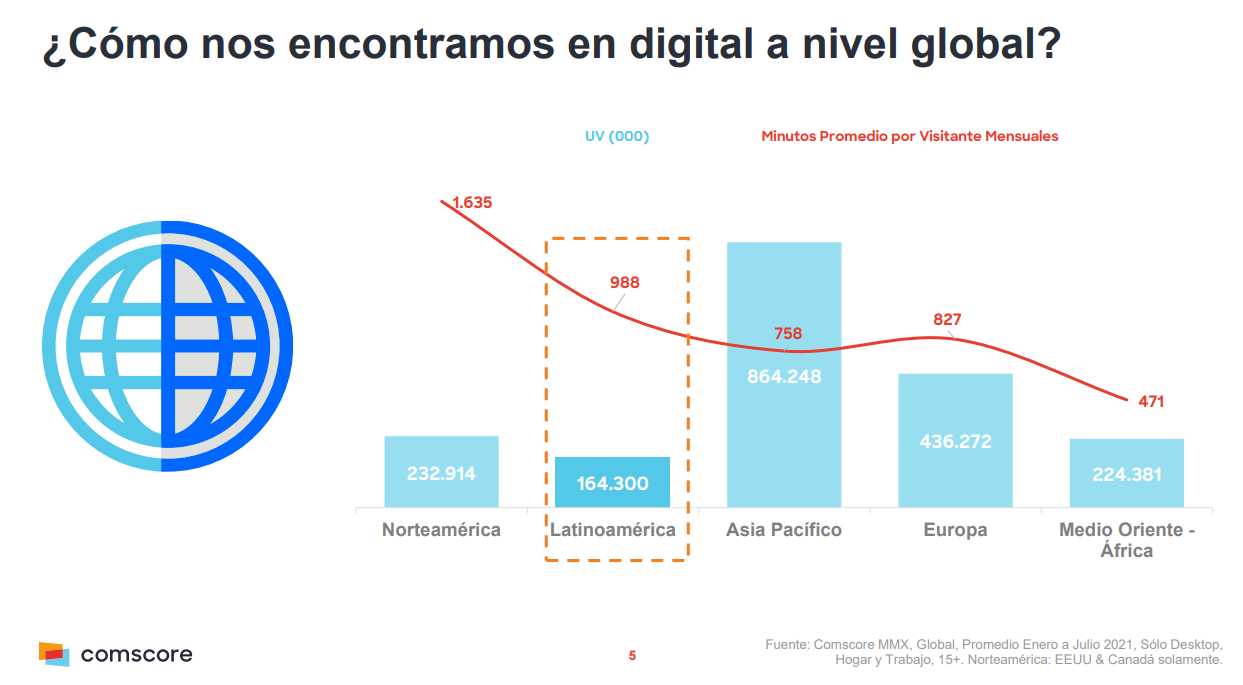 ¿Cómo nos encontramos en digital a nivel global?

UV (000)

Minutos Promedio por Visitante Mensuales

1.635
988
758
827
471

232.914
164.300
864.248
436.272
224.381

Norteamérica
Latinoamérica
Asia Pacífico
Europa
Medio Oriente - África

comscore

5

Fuente: Comscore MMX, Global, Promedio Enero a Julio 2021, Sólo Desktop, Hogar y Trabajo, 15+. Norteamérica: EEUU & Canadá solamente.